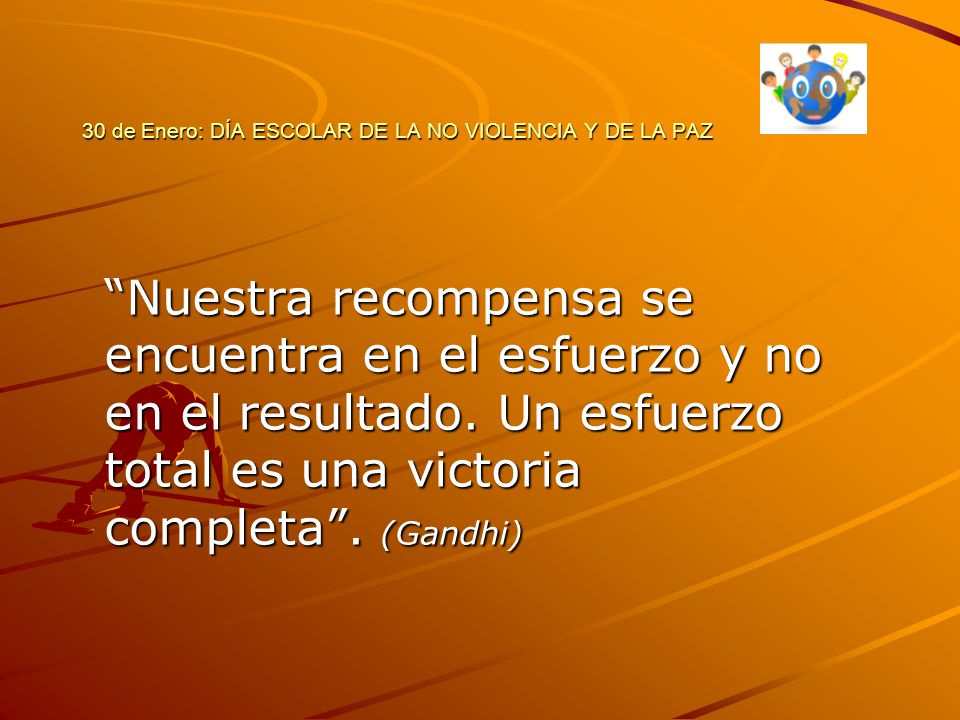 30 de Enero: DÍA ESCOLAR DE LA NO VIOLENCIA Y DE LA PAZ

“Nuestra recompensa se encuentra en el esfuerzo y no en el resultado. Un esfuerzo total es una victoria completa”. (Gandhi)